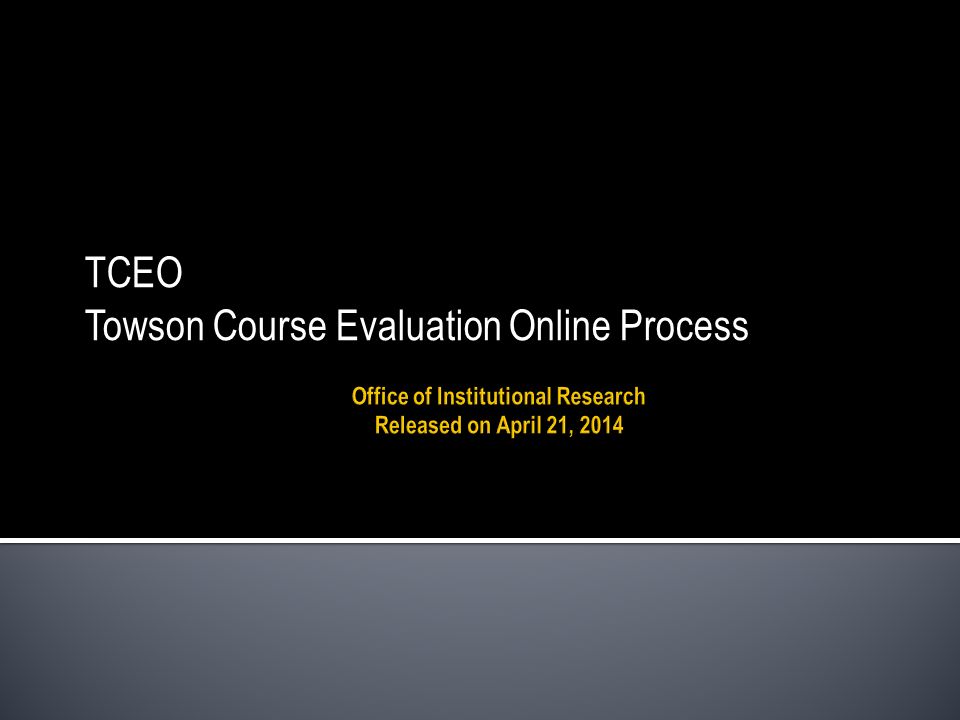 TCEO
Towson Course Evaluation Online Process

Office of Institutional Research
Released on April 21, 2014